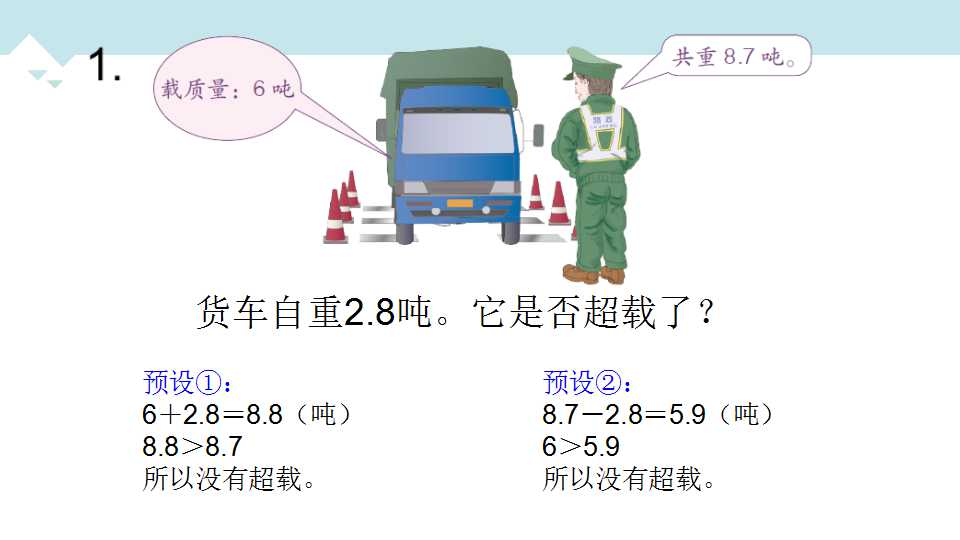 1.

载质量：6吨

共重8.7吨。

货车自重2.8吨。它是否超载了？

预设①：
$6+2.8=8.8$（吨）
$8.8>8.7$
所以没有超载。

预设②：
$8.7-2.8=5.9$（吨）
$6>5.9$
所以没有超载。